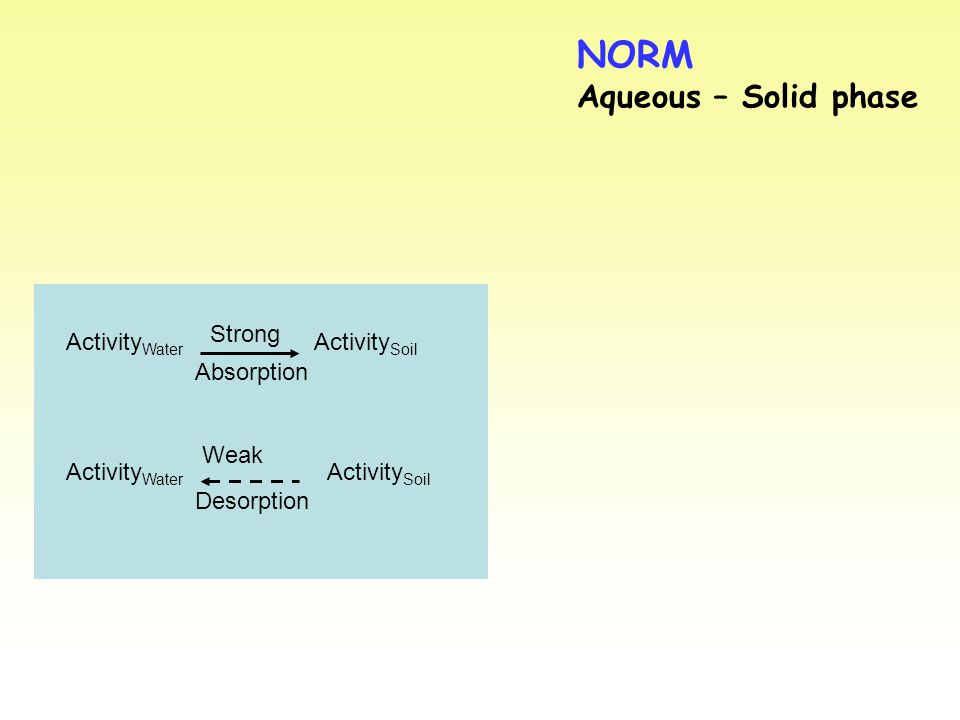 NORM
Aqueous – Solid phase

$\text{Activity}_{\text{Water}} \xrightarrow[\text{Absorption}]{\text{Strong}} \text{Activity}_{\text{Soil}}$

$\text{Activity}_{\text{Water}} \xleftarrow[\text{Desorption}]{\text{Weak}} \text{Activity}_{\text{Soil}}$